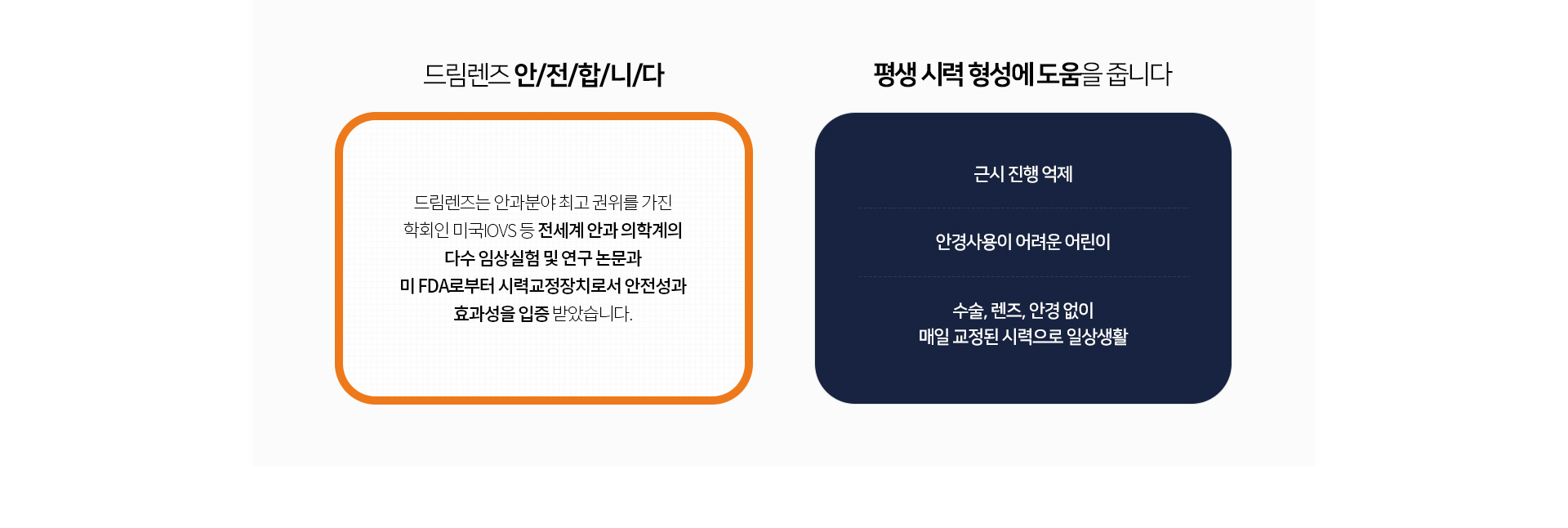 드림렌즈 안/전/합/니/다

드림렌즈는 안과분야 최고 권위를 가진 학회인 미국IOVS 등 전세계 안과 의학계의 다수 임상실험 및 연구 논문과 미 FDA로부터 시력교정장치로서 안전성과 효과성을 입증 받았습니다.

평생 시력 형성에 도움을 줍니다

근시 진행 억제

안경사용이 어려운 어린이

수술, 렌즈, 안경 없이
매일 교정된 시력으로 일상생활